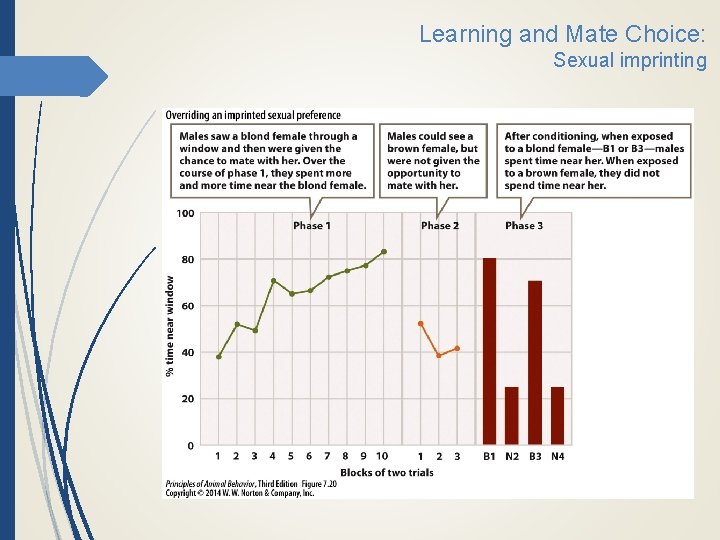 Learning and Mate Choice:
Sexual imprinting

Overriding an imprinted sexual preference

Males saw a blond female through a window and then were given the chance to mate with her. Over the course of phase 1, they spent more and more time near the blond female.

Males could see a brown female, but were not given the opportunity to mate with her.

After conditioning, when exposed to a blond female—B1 or B3—males spent time near her. When exposed to a brown female, they did not spend time near her.

Phase 1

Phase 2

Phase 3

% time near window

100
80
60
40
20
0

1 2 3 4 5 6 7 8 9 10

1 2 3

B1 N2 B3 N4

Blocks of two trials

Principles of Animal Behavior, Third Edition Figure 7.20
Copyright © 2014 W. W. Norton & Company, Inc.